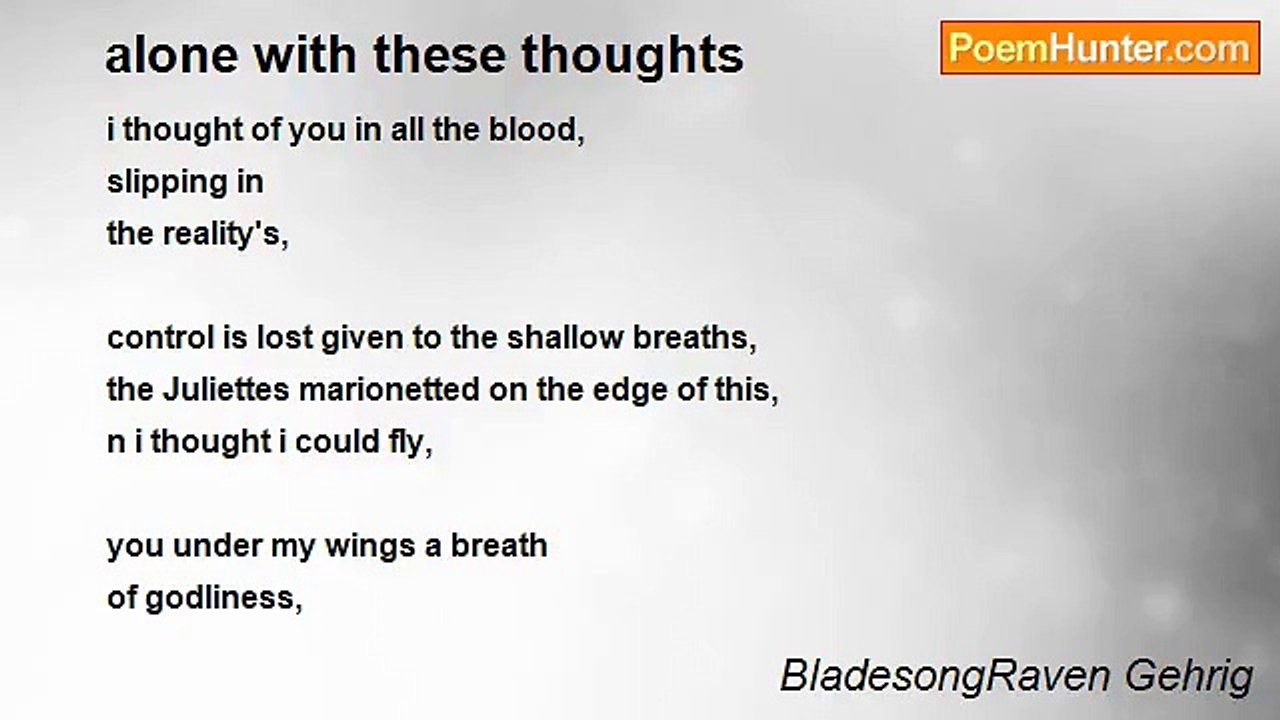 alone with these thoughts

PoemHunter.com

i thought of you in all the blood,
slipping in
the reality's,

control is lost given to the shallow breaths,
the Juliettes marionetted on the edge of this,
n i thought i could fly,

you under my wings a breath
of godliness,

BladesongRaven Gehrig